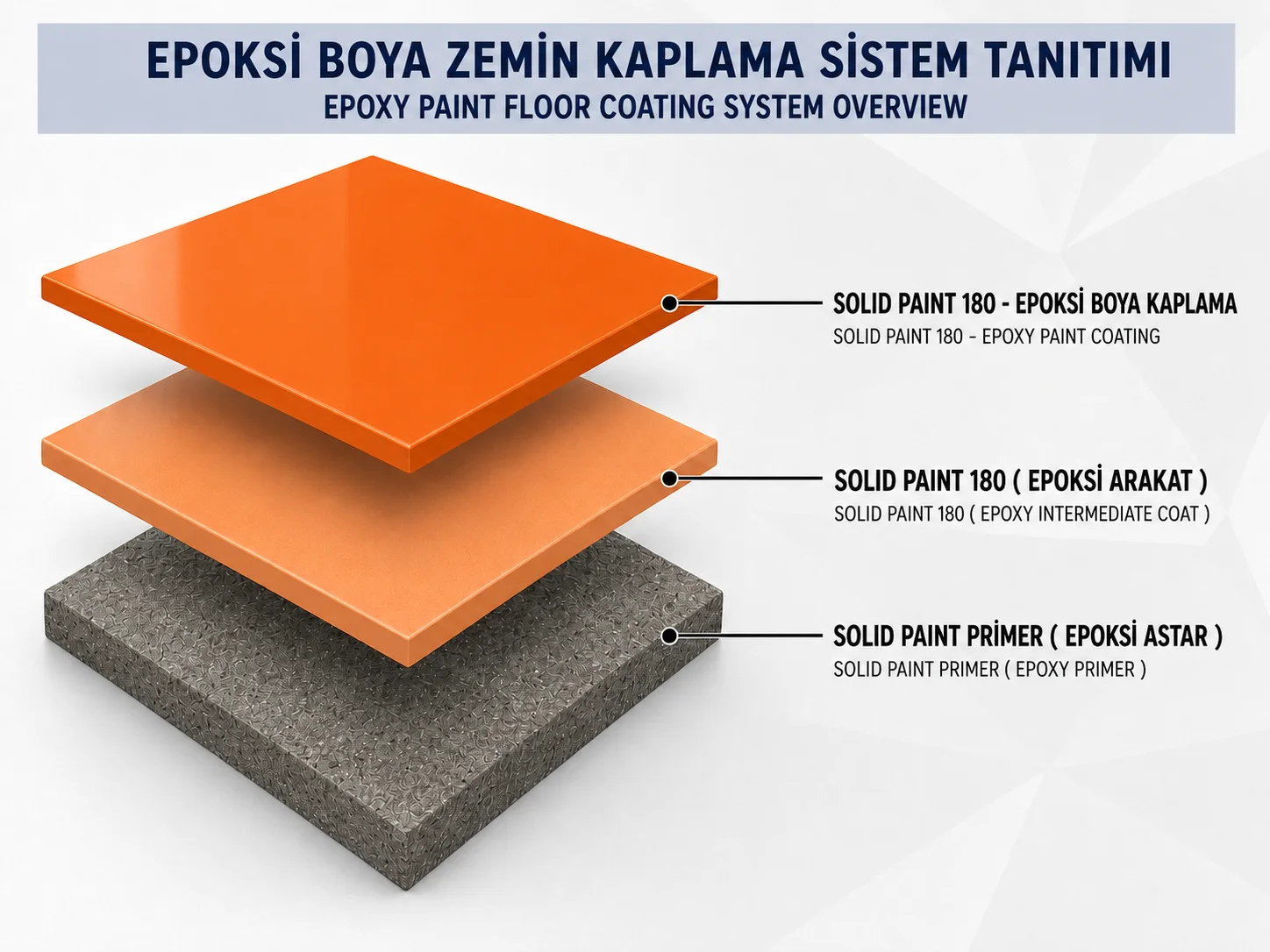 EPOKSİ BOYA ZEMİN KAPLAMA SİSTEM TANITIMI
EPOXY PAINT FLOOR COATING SYSTEM OVERVIEW

SOLID PAINT 180 - EPOKSİ BOYA KAPLAMA
SOLID PAINT 180 - EPOXY PAINT COATING

SOLID PAINT 180 ( EPOKSİ ARAKAT )
SOLID PAINT 180 ( EPOXY INTERMEDIATE COAT )

SOLID PAINT PRİMER ( EPOKSİ ASTAR )
SOLID PAINT PRIMER ( EPOXY PRIMER )